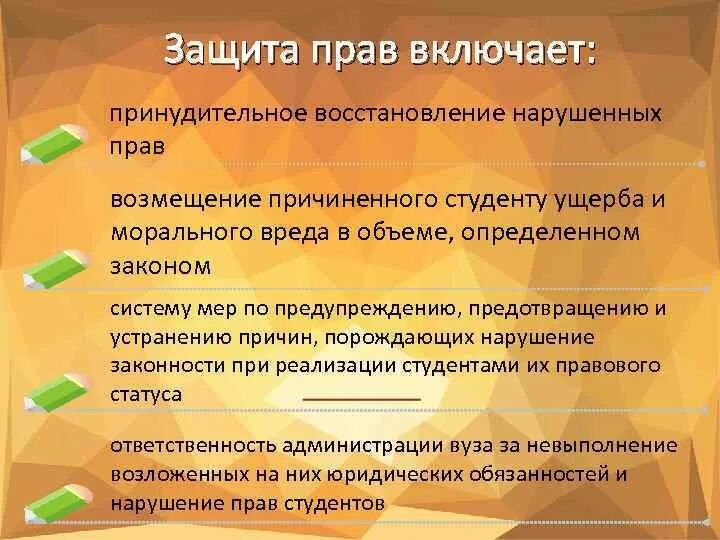 Защита прав включает:

принудительное восстановление нарушенных прав

возмещение причиненного студенту ущерба и морального вреда в объеме, определенном законом

систему мер по предупреждению, предотвращению и устранению причин, порождающих нарушение законности при реализации студентами их правового статуса

ответственность администрации вуза за невыполнение возложенных на них юридических обязанностей и нарушение прав студентов